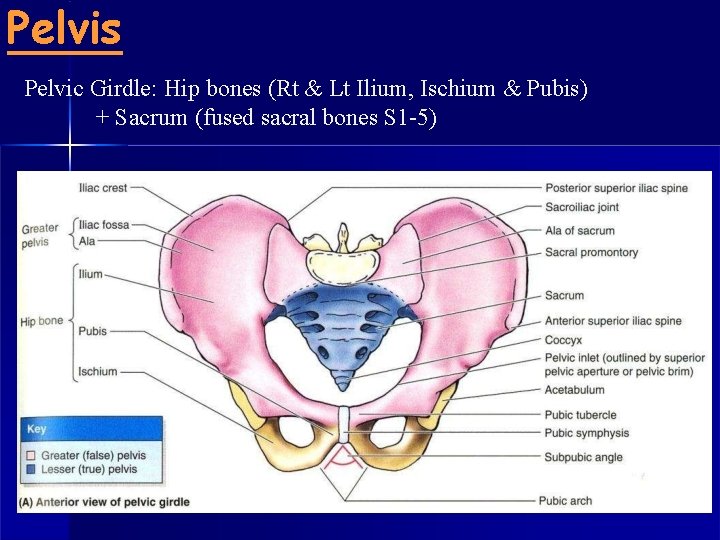 Pelvis

Pelvic Girdle: Hip bones (Rt & Lt Ilium, Ischium & Pubis)
+ Sacrum (fused sacral bones S1-5)

Iliac crest

Greater pelvis

Iliac fossa

Ala

Hip bone

Ilium

Pubis

Ischium

Posterior superior iliac spine

Sacroiliac joint

Ala of sacrum

Sacral promontory

Sacrum

Anterior superior iliac spine

Coccyx

Pelvic inlet (outlined by superior pelvic aperture or pelvic brim)

Acetabulum

Pubic tubercle

Pubic symphysis

Subpubic angle

Pubic arch

Key
Greater (false) pelvis
Lesser (true) pelvis

(A) Anterior view of pelvic girdle